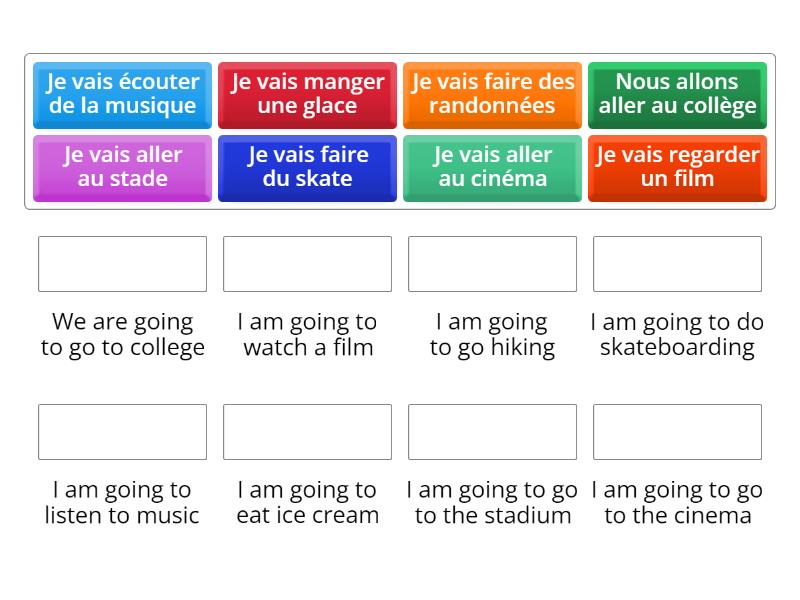 Je vais écouter de la musique

Je vais manger une glace

Je vais faire des randonnées

Nous allons aller au collège

Je vais aller au stade

Je vais faire du skate

Je vais aller au cinéma

Je vais regarder un film

We are going to go to college

I am going to watch a film

I am going to go hiking

I am going to do skateboarding

I am going to listen to music

I am going to eat ice cream

I am going to go to the stadium

I am going to go to the cinema